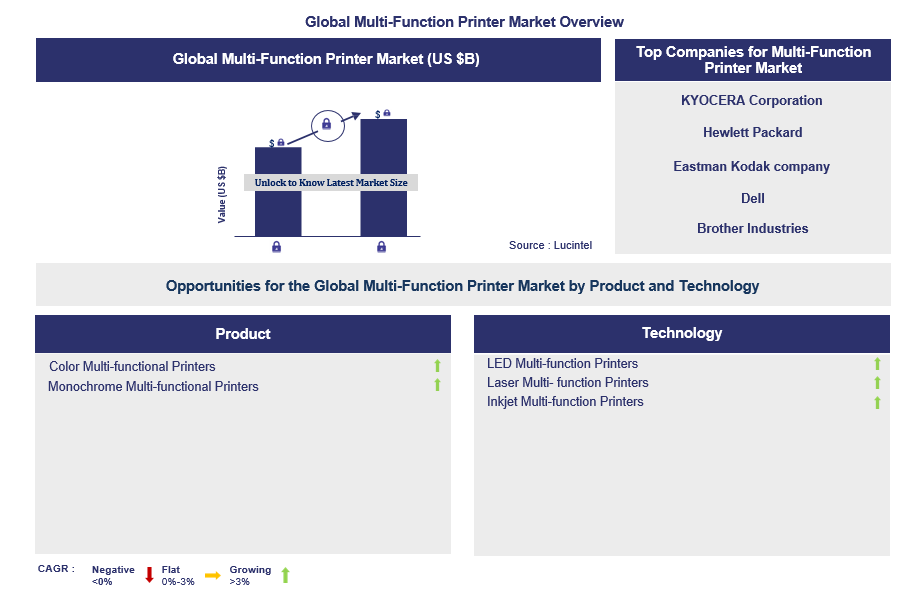 Global Multi-Function Printer Market Overview

Global Multi-Function Printer Market (US $B)

Value (US $B)

$

$

Unlock to Know Latest Market Size

Source : Lucintel

Top Companies for Multi-Function Printer Market

KYOCERA Corporation

Hewlett Packard

Eastman Kodak company

Dell

Brother Industries

Opportunities for the Global Multi-Function Printer Market by Product and Technology

Product

Color Multi-functional Printers

Monochrome Multi-functional Printers

Technology

LED Multi-function Printers

Laser Multi- function Printers

Inkjet Multi-function Printers

CAGR : Negative <0% Flat 0%-3% Growing >3%